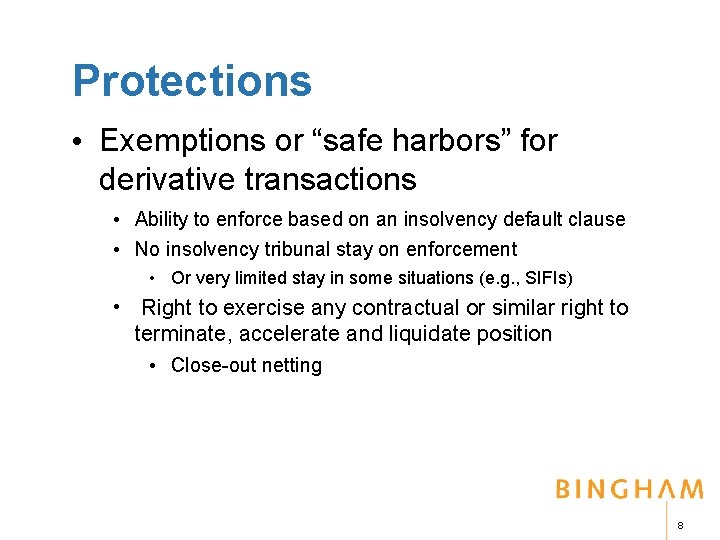 Protections

• Exemptions or “safe harbors” for derivative transactions

• Ability to enforce based on an insolvency default clause

• No insolvency tribunal stay on enforcement

• Or very limited stay in some situations (e.g., SIFIs)

• Right to exercise any contractual or similar right to terminate, accelerate and liquidate position

• Close-out netting

BINGHAM

8